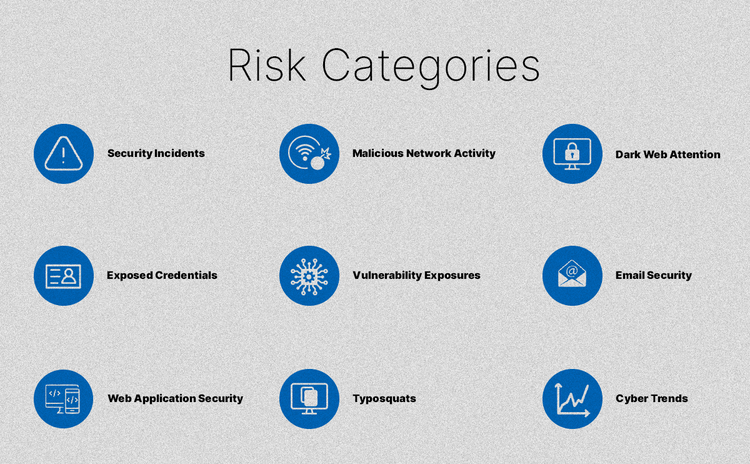 Risk Categories

Security Incidents

Malicious Network Activity

Dark Web Attention

Exposed Credentials

Vulnerability Exposures

Email Security

Web Application Security

Typosquats

Cyber Trends